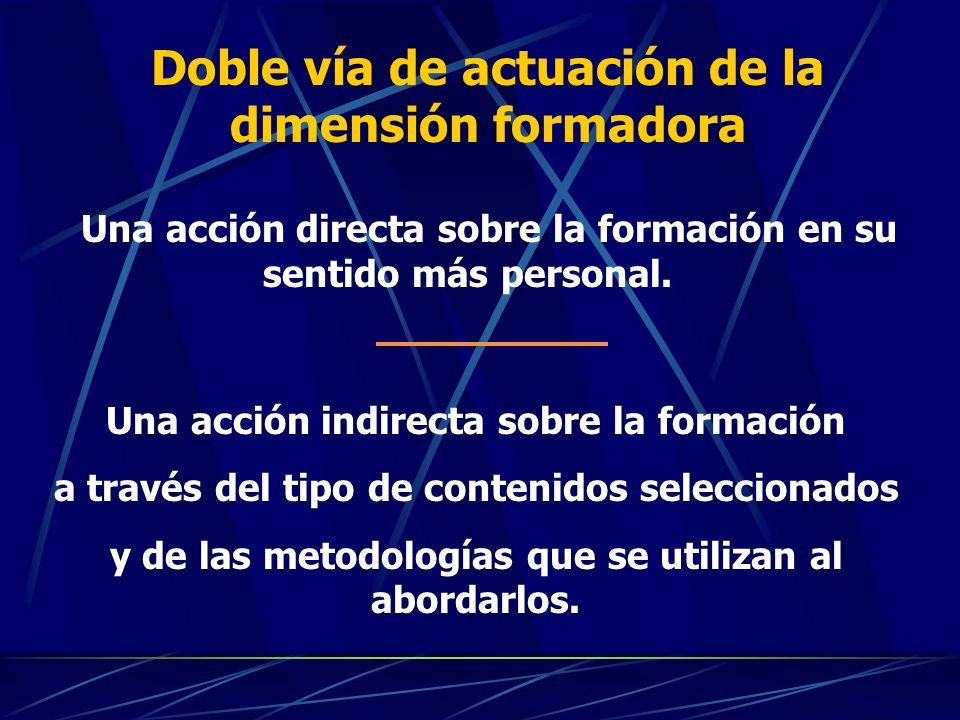 Doble vía de actuación de la dimensión formadora

Una acción directa sobre la formación en su sentido más personal.

Una acción indirecta sobre la formación

a través del tipo de contenidos seleccionados

y de las metodologías que se utilizan al abordarlos.